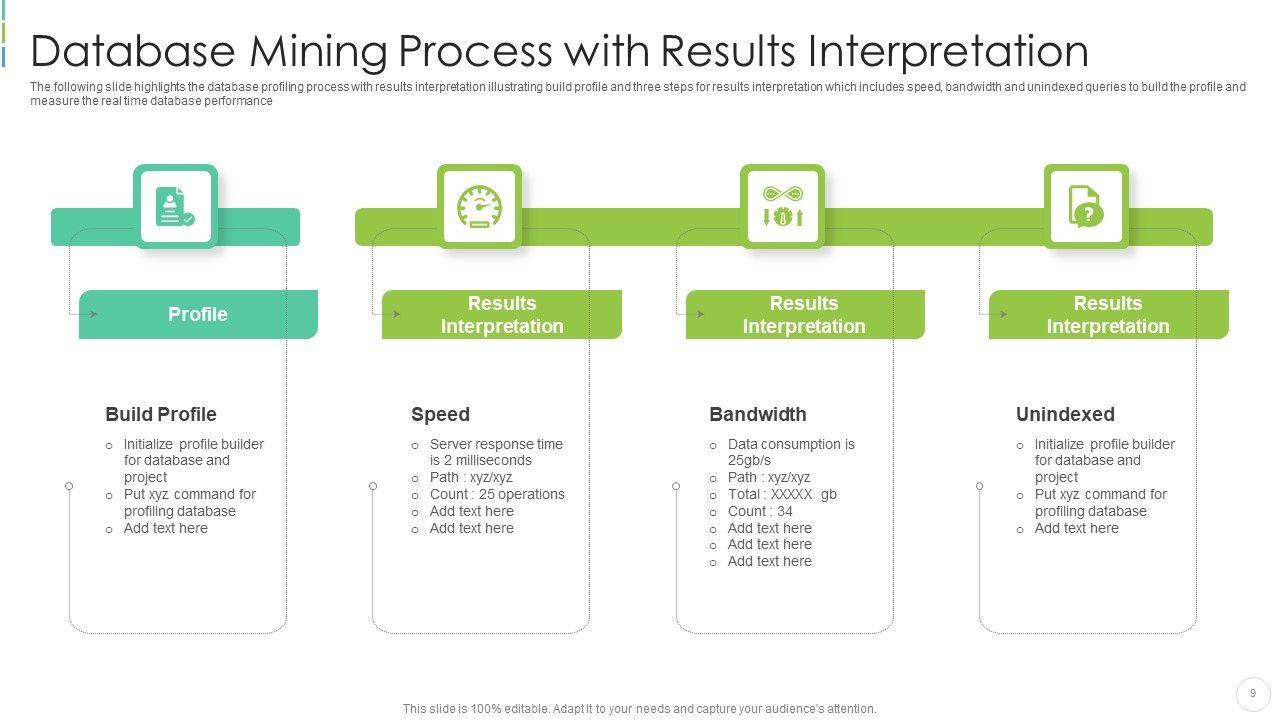 Database Mining Process with Results Interpretation

The following slide highlights the database profiling process with results interpretation illustrating build profile and three steps for results interpretation which includes speed, bandwidth and unindexed queries to build the profile and measure the real time database performance

Profile

Build Profile
- Initialize profile builder for database and project
- Put xyz command for profiling database
- Add text here

Results Interpretation

Speed
- Server response time is 2 milliseconds
- Path : xyz/xyz
- Count : 25 operations
- Add text here
- Add text here

Results Interpretation

Bandwidth
- Data consumption is 25gb/s
- Path : xyz/xyz
- Total : XXXXX gb
- Count : 34
- Add text here
- Add text here
- Add text here

Results Interpretation

Unindexed
- Initialize profile builder for database and project
- Put xyz command for profiling database
- Add text here

This slide is 100% editable. Adapt it to your needs and capture your audience's attention.

9